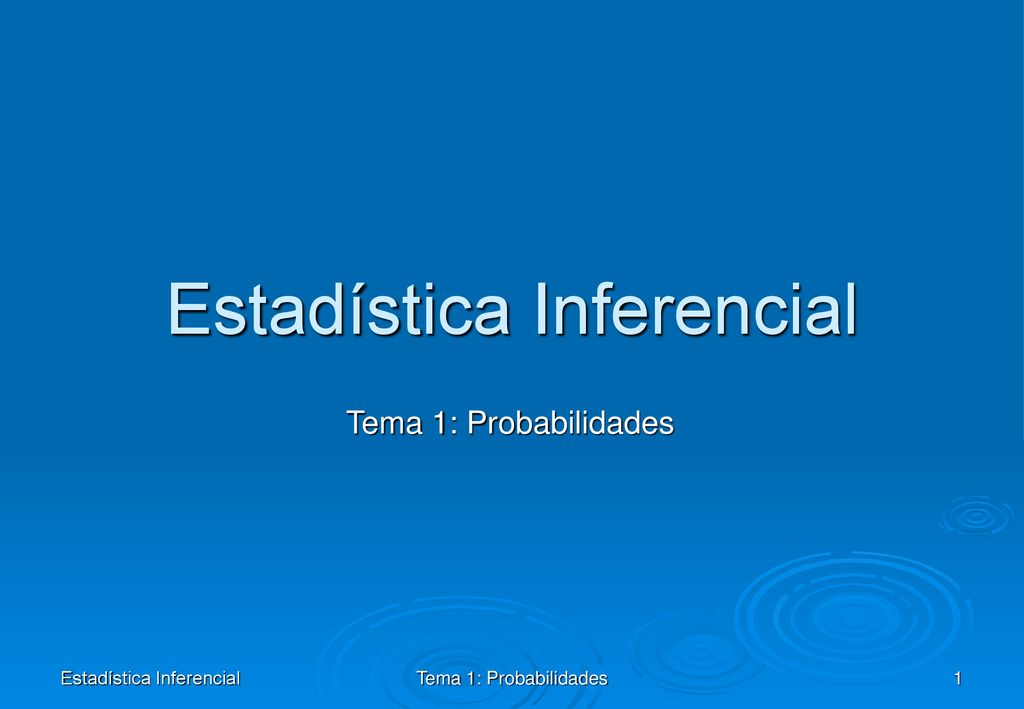 Estadística Inferencial

Tema 1: Probabilidades

Estadística Inferencial

Tema 1: Probabilidades

1